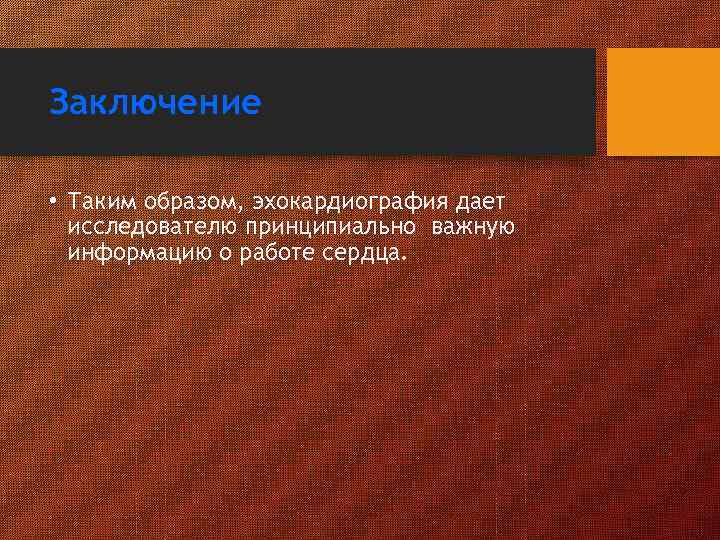 Заключение

• Таким образом, эхокардиография дает исследователю принципиально важную информацию о работе сердца.